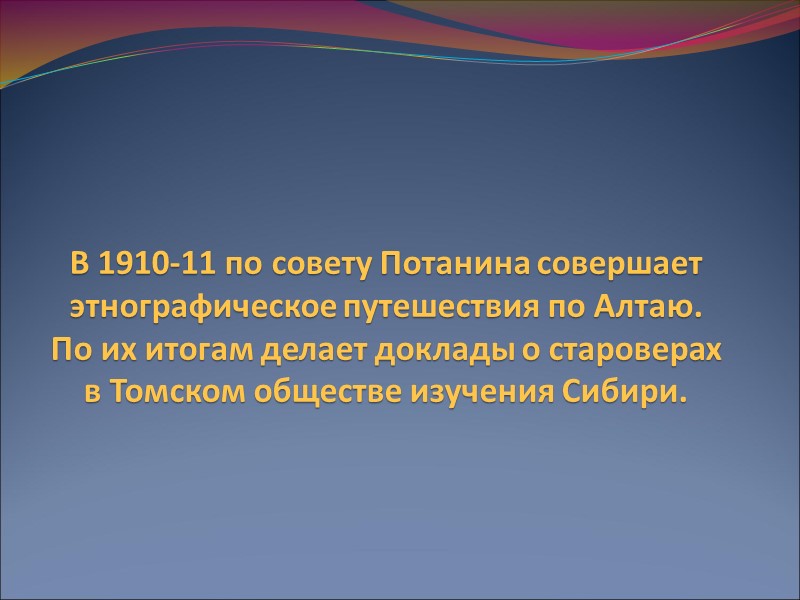 В 1910-11 по совету Потанина совершает этнографическое путешествия по Алтаю. По их итогам делает доклады о староверах в Томском обществе изучения Сибири.